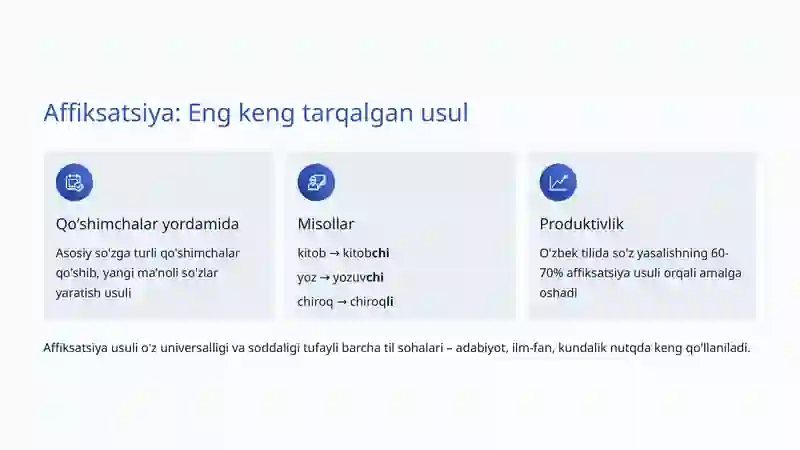 Affiksatsiya: Eng keng tarqalgan usul

Qo'shimchalar yordamida

Asosiy so'zga turli qo'shimchalar qo'shib, yangi ma'noli so'zlar yaratish usuli

Misollar

kitob → kitobchi

yoz → yozuvchi

chiroq → chiroqli

Produktivlik

O'zbek tilida so'z yasalishning 60-70% affiksatsiya usuli orqali amalga oshadi

Affiksatsiya usuli o'z universalligi va soddaligi tufayli barcha til sohalari – adabiyot, ilm-fan, kundalik nutqda keng qo'llaniladi.